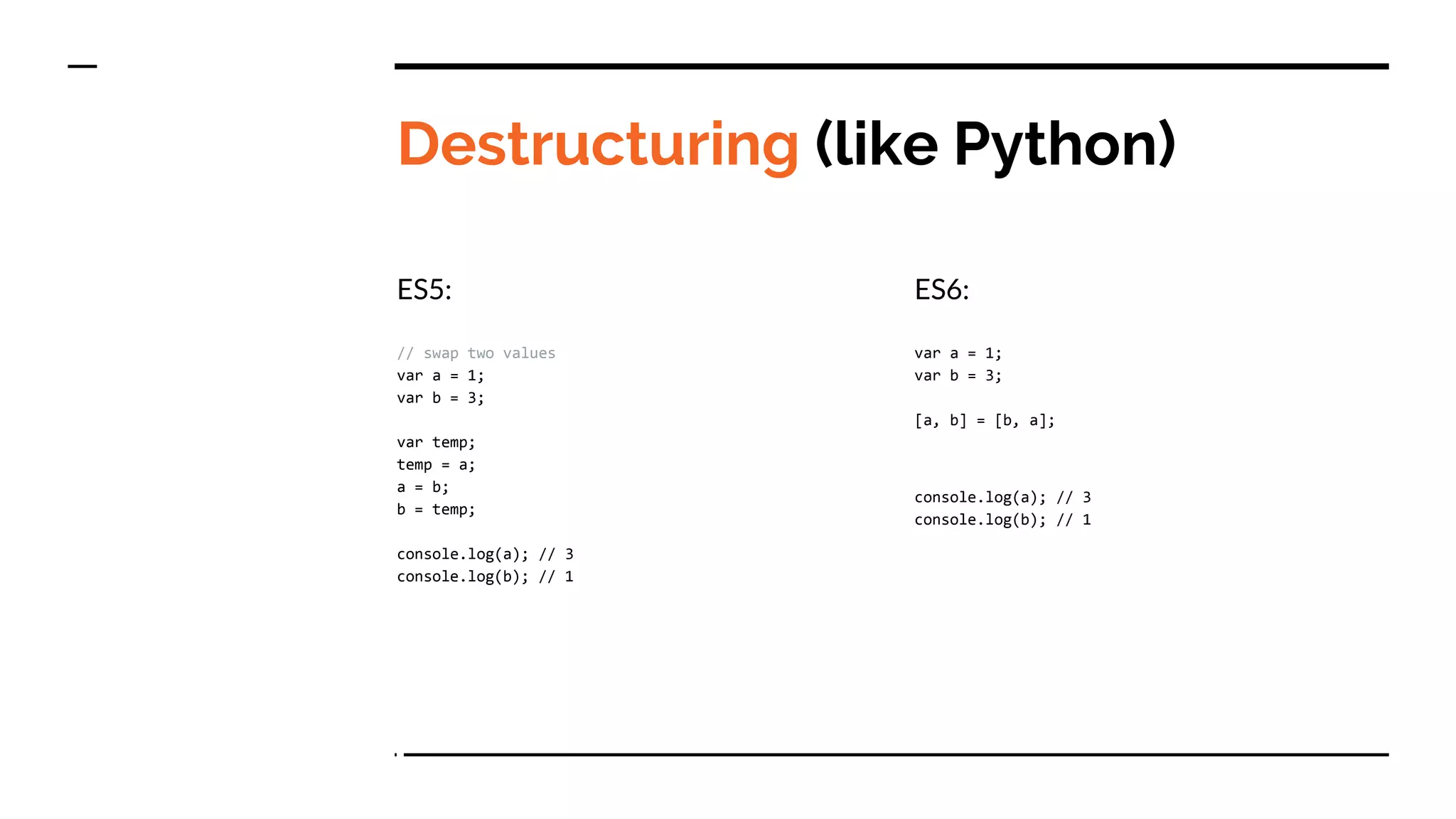 Destructuring (like Python)

ES5:

// swap two values
var a = 1;
var b = 3;

var temp;
temp = a;
a = b;
b = temp;

console.log(a); // 3
console.log(b); // 1

ES6:

var a = 1;
var b = 3;

[a, b] = [b, a];

console.log(a); // 3
console.log(b); // 1